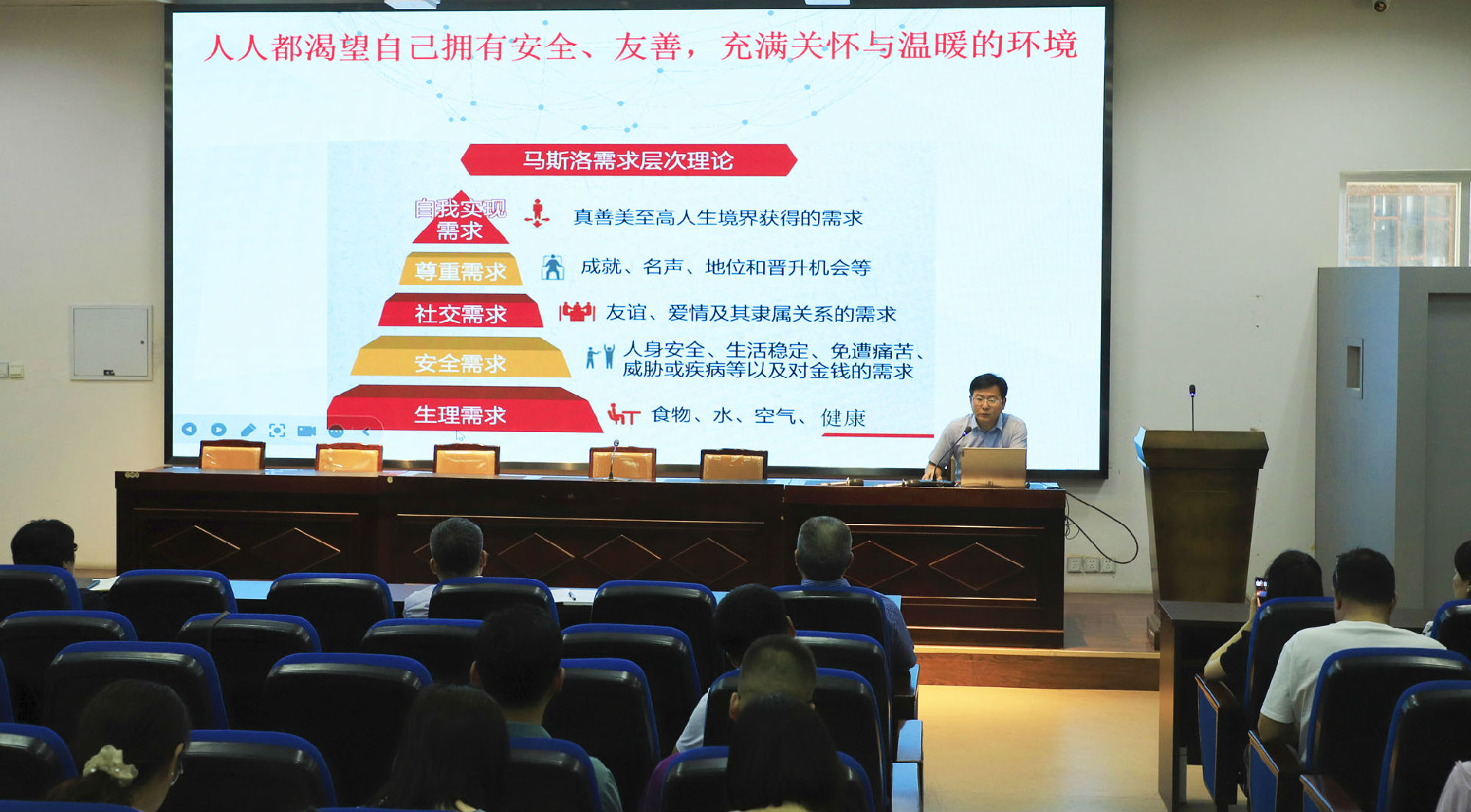 人人都渴望自己拥有安全、友善，充满关怀与温暖的环境

马斯洛需求层次理论

自我实现需求　真善美至高人生境界获得的需求

尊重需求　成就、名声、地位和晋升机会等

社交需求　友谊、爱情及其隶属关系的需求

安全需求　人身安全、生活稳定、免遭痛苦、威胁或疾病等以及对金钱的需求

生理需求　食物、水、空气、健康